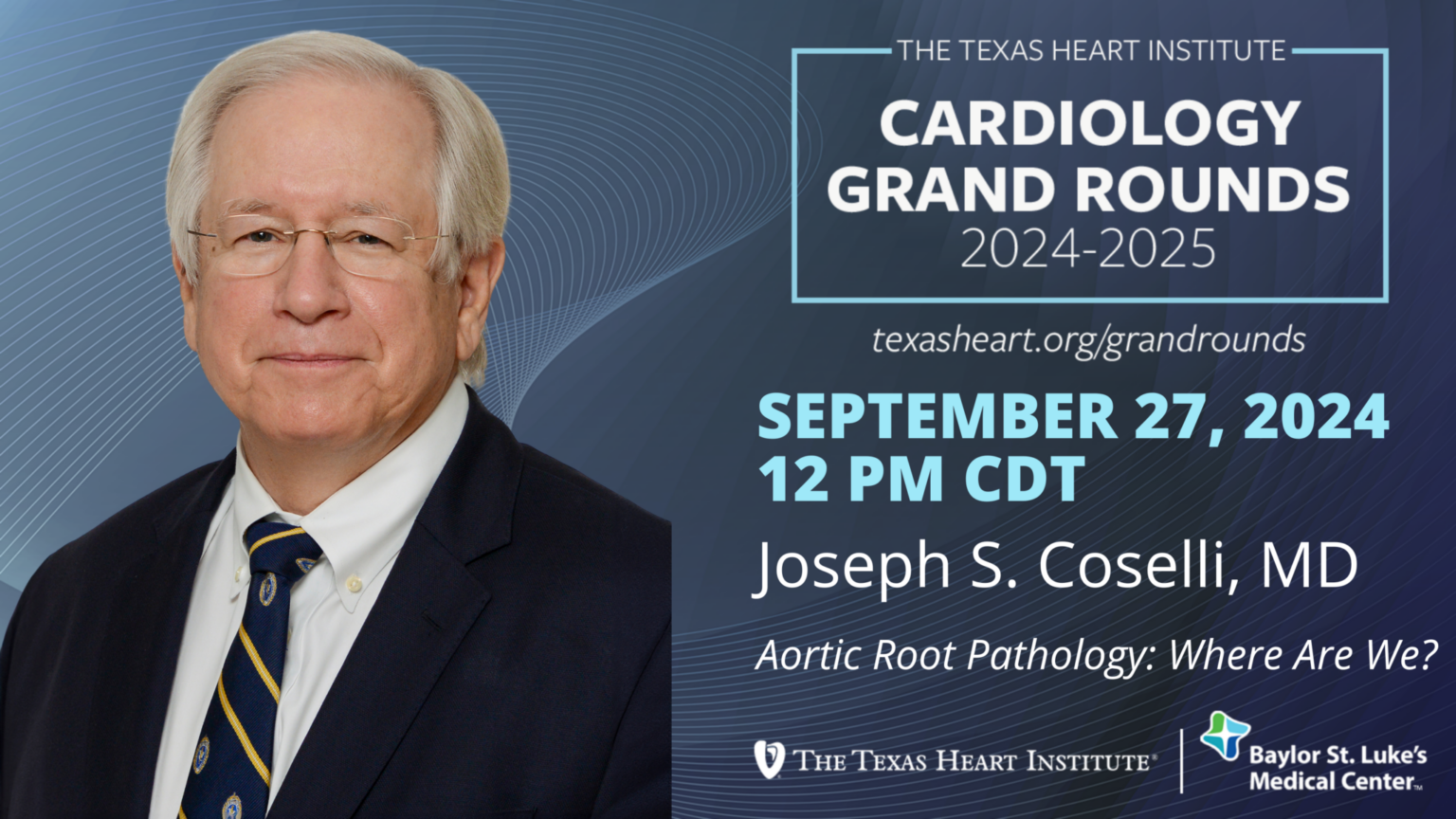 THE TEXAS HEART INSTITUTE
CARDIOLOGY GRAND ROUNDS
2024-2025

texasheart.org/grandrounds

SEPTEMBER 27, 2024
12 PM CDT

Joseph S. Coselli, MD

Aortic Root Pathology: Where Are We?

THE TEXAS HEART INSTITUTE®

Baylor St. Luke's Medical Center™